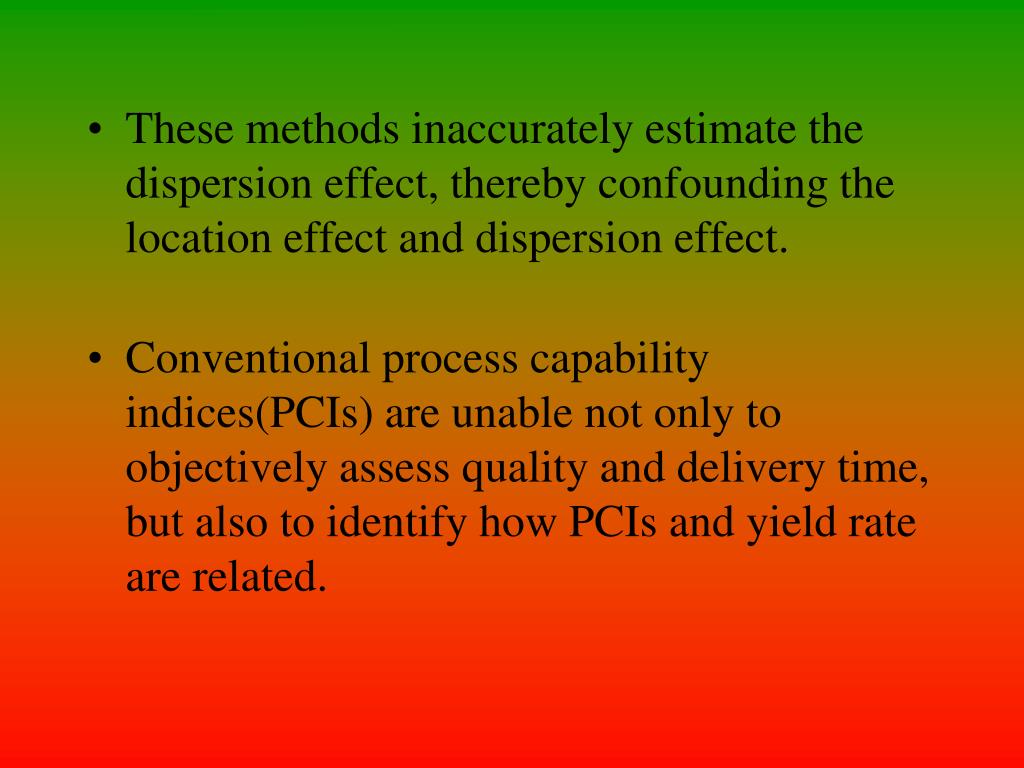 • These methods inaccurately estimate the dispersion effect, thereby confounding the location effect and dispersion effect.

• Conventional process capability indices(PCIs) are unable not only to objectively assess quality and delivery time, but also to identify how PCIs and yield rate are related.